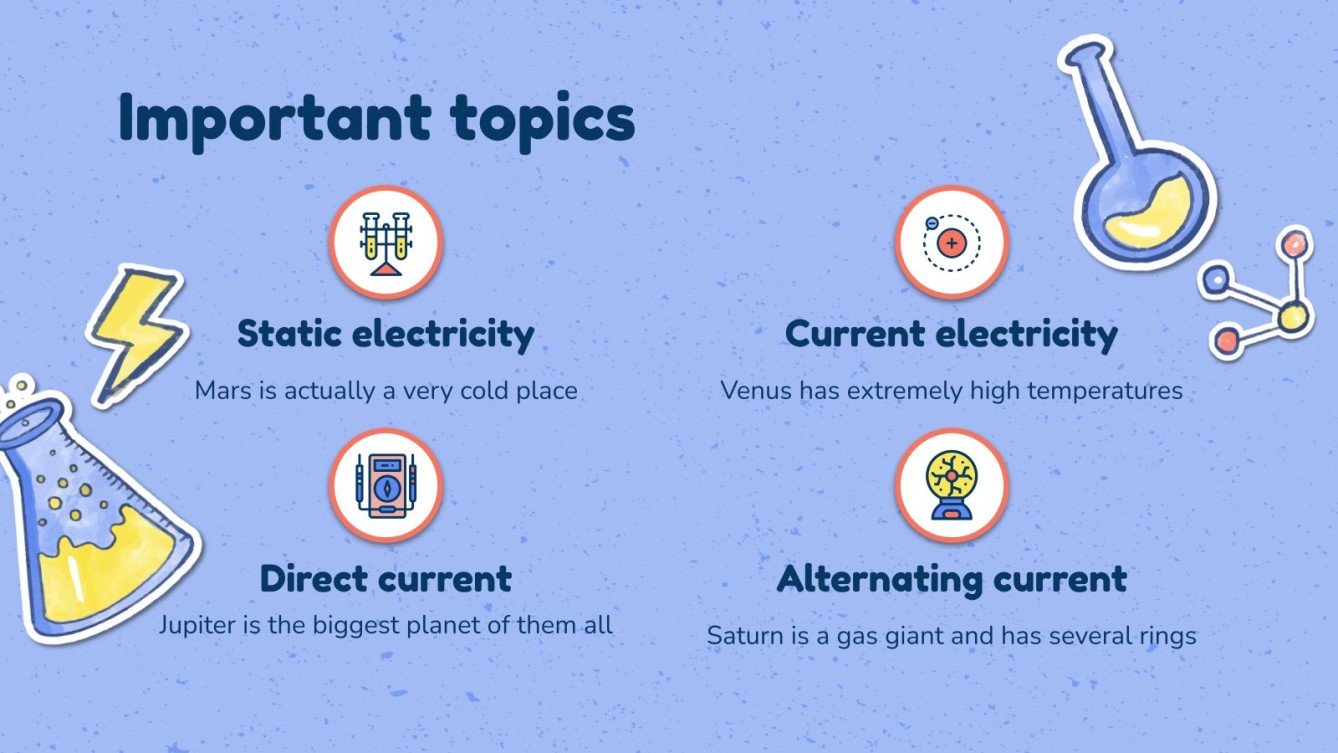 Important topics

Static electricity
Mars is actually a very cold place

Current electricity
Venus has extremely high temperatures

Direct current
Jupiter is the biggest planet of them all

Alternating current
Saturn is a gas giant and has several rings